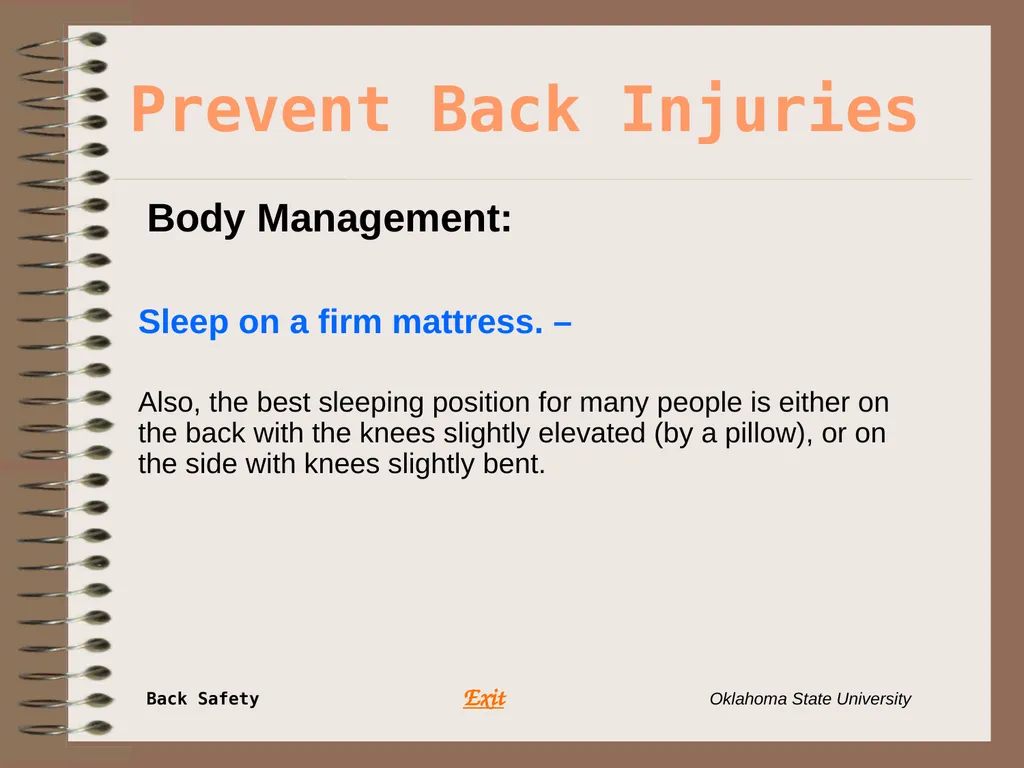 Prevent Back Injuries

Body Management:

Sleep on a firm mattress. –

Also, the best sleeping position for many people is either on the back with the knees slightly elevated (by a pillow), or on the side with knees slightly bent.

Back Safety

Exit

Oklahoma State University